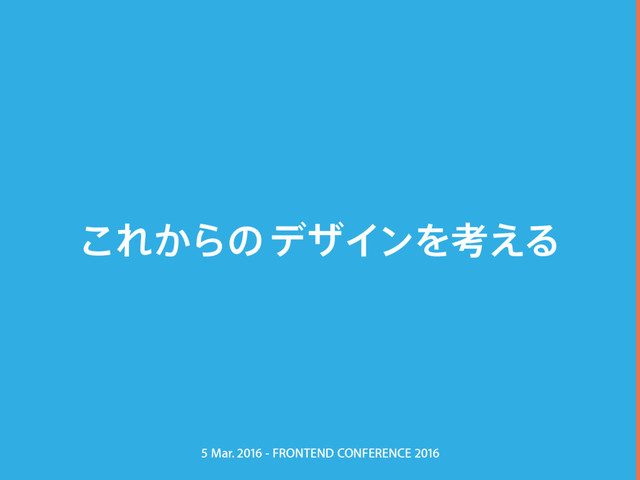 これからの デザインを考える

5 Mar. 2016 - FRONTEND CONFERENCE 2016